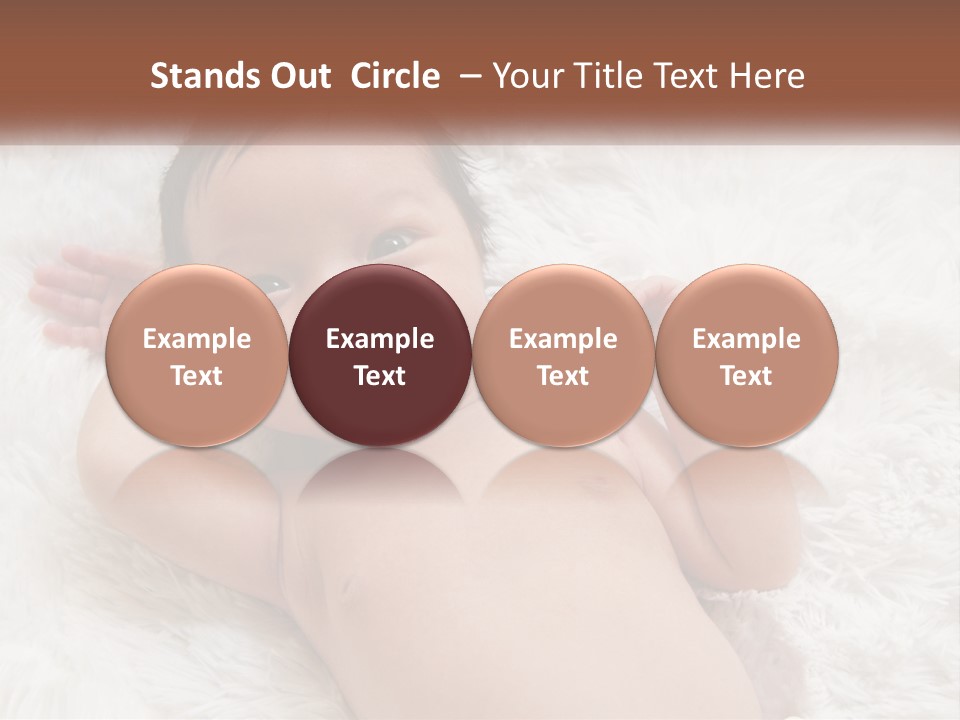 Stands Out Circle – Your Title Text Here

Example Text

Example Text

Example Text

Example Text